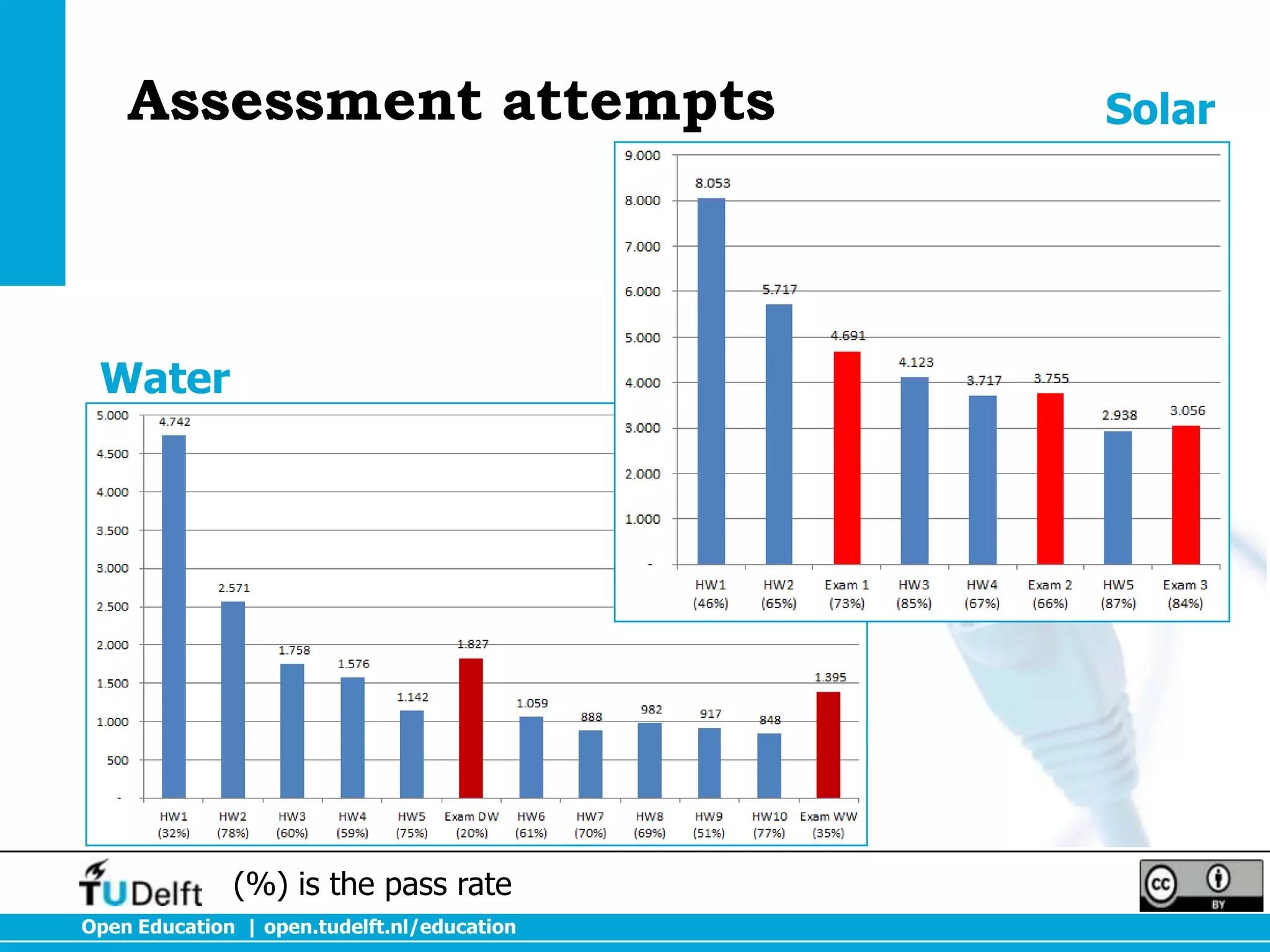 Assessment attempts

Solar

9.000
8.000
7.000
6.000
5.000
4.000
3.000
2.000
1.000
-

8.053
5.717
4.691
4.123
3.717
3.755
2.938
3.056

HW1 (46%)
HW2 (65%)
Exam 1 (73%)
HW3 (85%)
HW4 (67%)
Exam 2 (66%)
HW5 (87%)
Exam 3 (84%)

Water

5.000
4.500
4.000
3.500
3.000
2.500
2.000
1.500
1.000
500
-

4.742
2.571
1.758
1.576
1.142
1.827
1.059
888
982
917
848
1.395

HW1 (32%)
HW2 (78%)
HW3 (60%)
HW4 (59%)
HW5 (75%)
Exam DW (20%)
HW6 (61%)
HW7 (70%)
HW8 (69%)
HW9 (51%)
HW10 (77%)
Exam WW (35%)

TUDelft

(%) is the pass rate

cc BY

Open Education | open.tudelft.nl/education